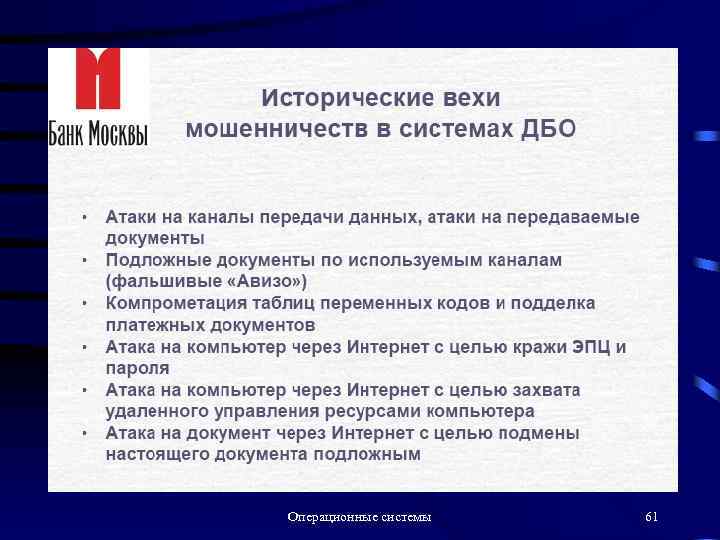 Банк Москвы

Исторические вехи мошенничеств в системах ДБО

• Атаки на каналы передачи данных, атаки на передаваемые документы
• Подложные документы по используемым каналам (фальшивые «Авизо»)
• Компрометация таблиц переменных кодов и подделка платежных документов
• Атака на компьютер через Интернет с целью кражи ЭПЦ и пароля
• Атака на компьютер через Интернет с целью захвата удаленного управления ресурсами компьютера
• Атака на документ через Интернет с целью подмены настоящего документа подложным

Операционные системы

61